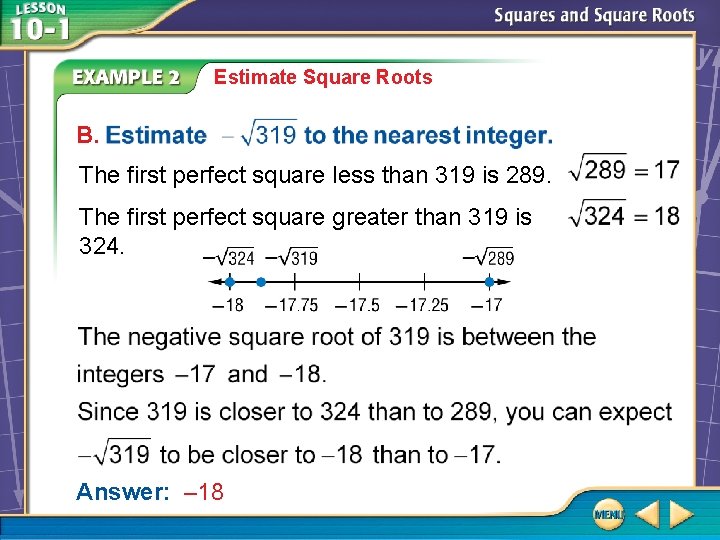 LESSON 10-1

Squares and Square Roots

EXAMPLE 2 Estimate Square Roots

B. Estimate $-\sqrt{319}$ to the nearest integer.

The first perfect square less than 319 is 289. $\sqrt{289} = 17$

The first perfect square greater than 319 is 324. $\sqrt{324} = 18$

$-\sqrt{324}$ $-\sqrt{319}$ $-\sqrt{289}$

$-18$ $-17.75$ $-17.5$ $-17.25$ $-17$

The negative square root of 319 is between the integers $-17$ and $-18$.

Since 319 is closer to 324 than to 289, you can expect $-\sqrt{319}$ to be closer to $-18$ than to $-17$.

Answer: $-18$

MENU